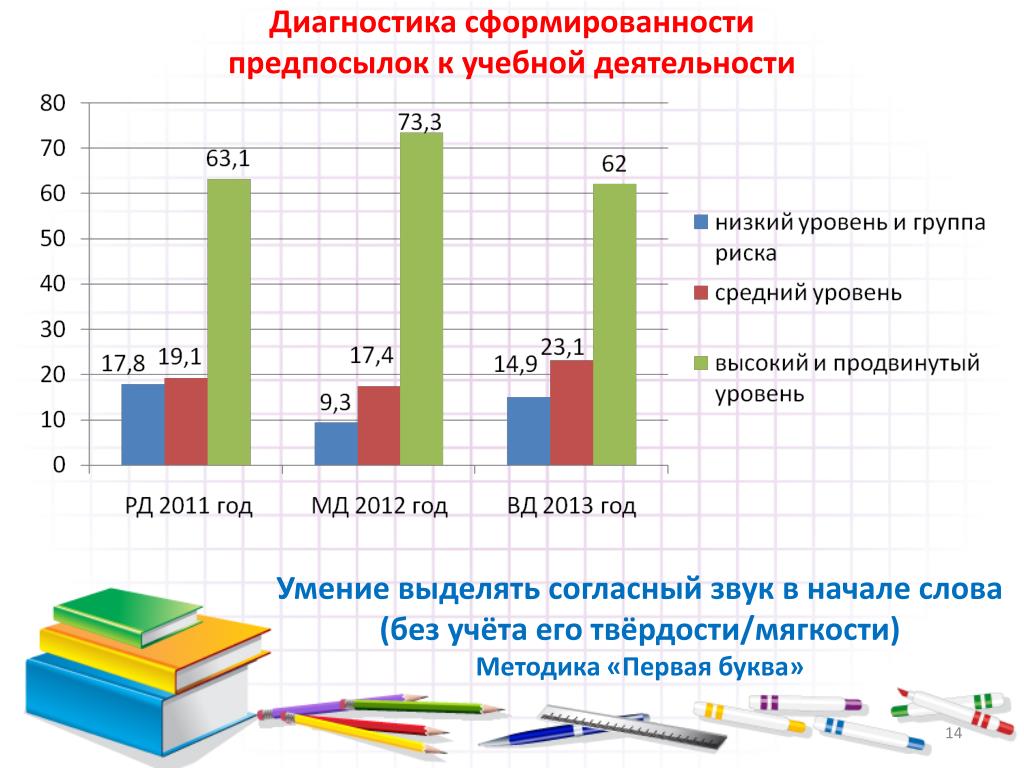 Диагностика сформированности предпосылок к учебной деятельности

80
70
60
50
40
30
20
10
0

17,8
19,1
63,1
9,3
17,4
73,3
14,9
23,1
62

РД 2011 год
МД 2012 год
ВД 2013 год

низкий уровень и группа риска
средний уровень
высокий и продвинутый уровень

Умение выделять согласный звук в начале слова
(без учёта его твёрдости/мягкости)
Методика «Первая буква»

14